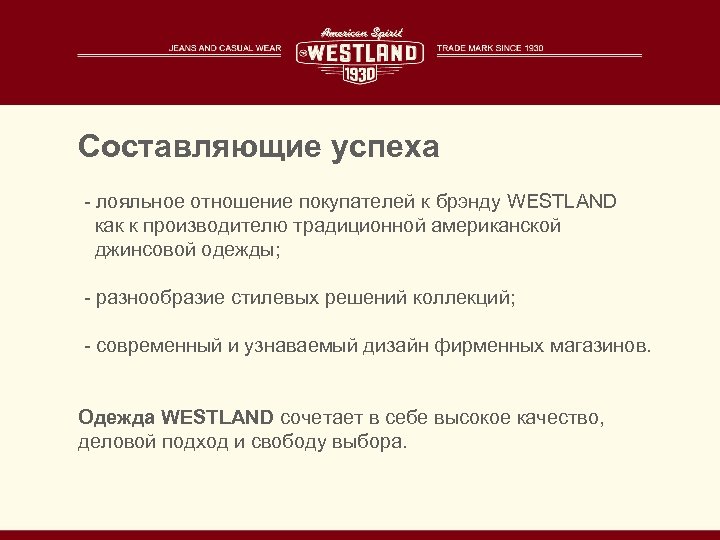 JEANS AND CASUAL WEAR

American Spirit
WESTLAND
1930

TRADE MARK SINCE 1930

Составляющие успеха

- лояльное отношение покупателей к брэнду WESTLAND как к производителю традиционной американской джинсовой одежды;

- разнообразие стилевых решений коллекций;

- современный и узнаваемый дизайн фирменных магазинов.

Одежда WESTLAND сочетает в себе высокое качество, деловой подход и свободу выбора.